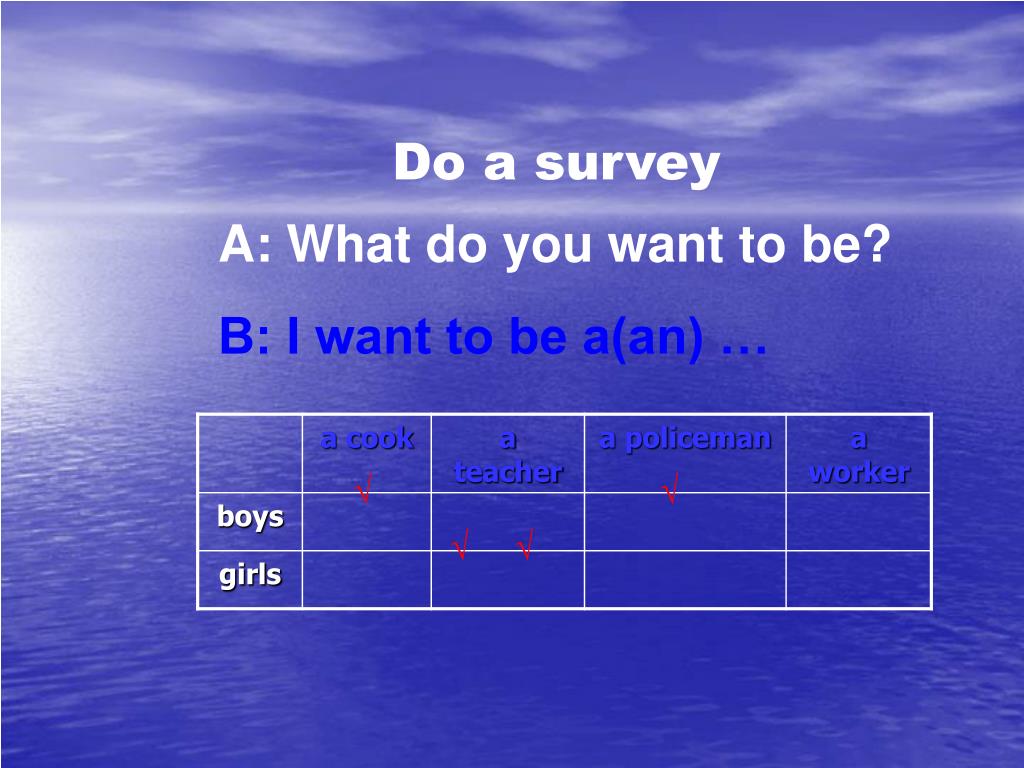 Do a survey

A: What do you want to be?

B: I want to be a(an) …

| | a cook | a teacher | a policeman | a worker |
|---|---|---|---|---|
| boys | √ | | √ | |
| girls | | √ √ | | |